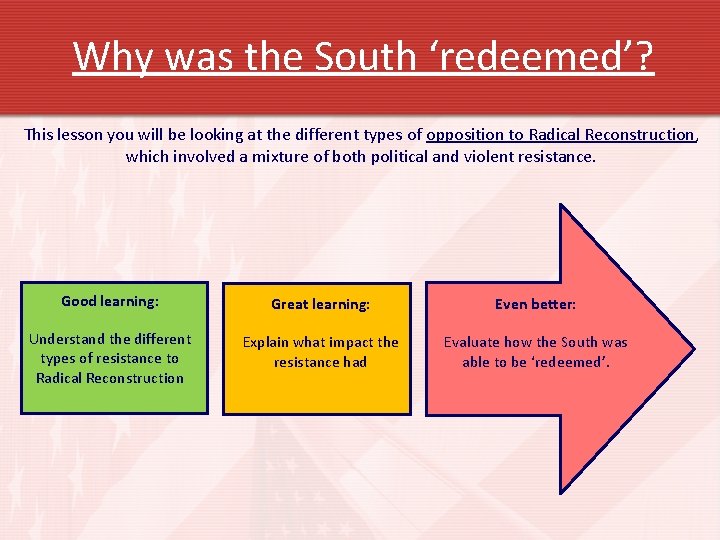 Why was the South ‘redeemed’?

This lesson you will be looking at the different types of opposition to Radical Reconstruction, which involved a mixture of both political and violent resistance.

Good learning:

Understand the different types of resistance to Radical Reconstruction

Great learning:

Explain what impact the resistance had

Even better:

Evaluate how the South was able to be ‘redeemed’.